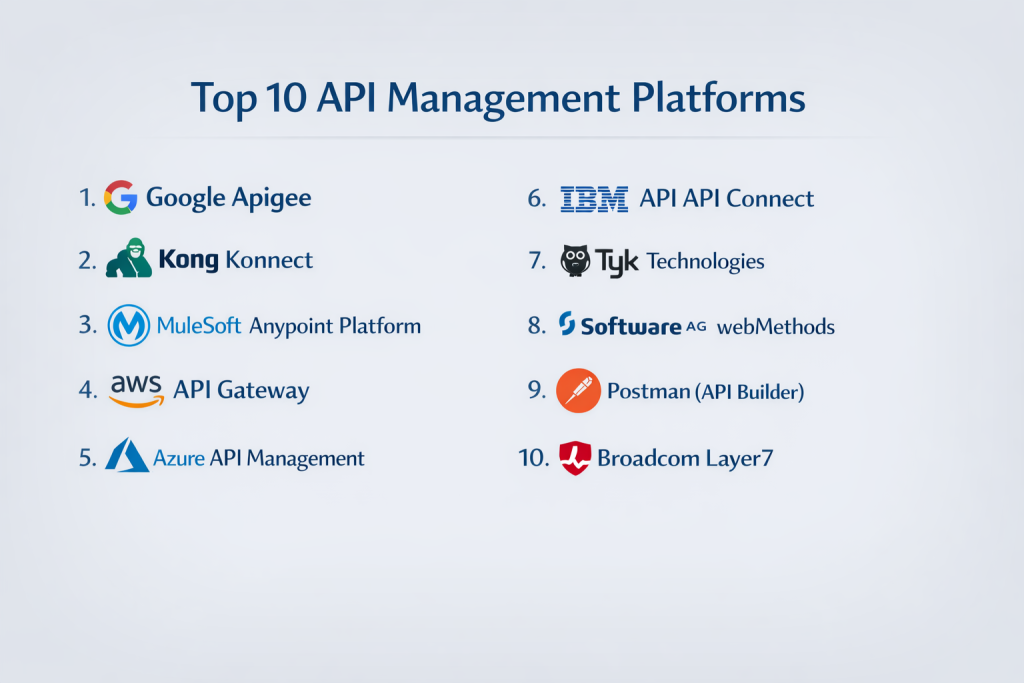 Top 10 API Management Platforms

1. Google Apigee

2. Kong Konnect

3. MuleSoft Anypoint Platform

4. aws API Gateway

5. Azure API Management

6. IBM API API Connect

7. Tyk Technologies

8. Software AG webMethods

9. Postman (API Builder)

10. Broadcom Layer7